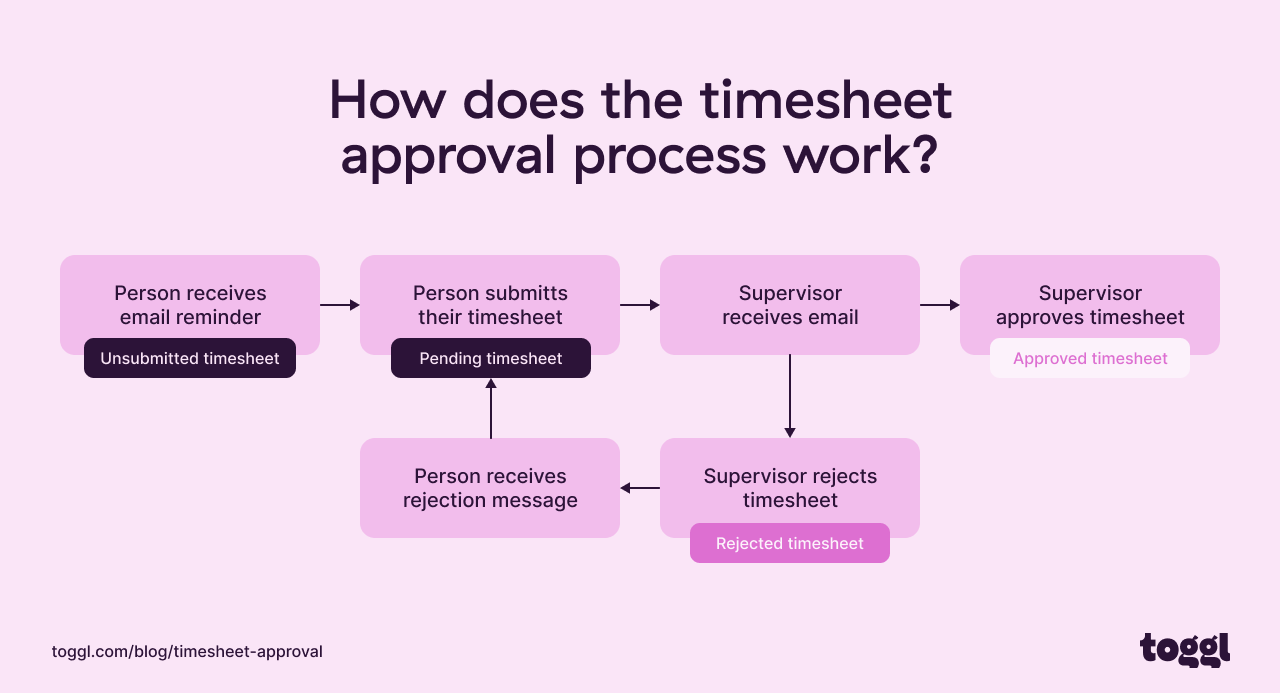 How does the timesheet approval process work?

Person receives email reminder

Unsubmitted timesheet

Person submitts their timesheet

Pending timesheet

Supervisor receives email

Supervisor approves timesheet

Approved timesheet

Person receives rejection message

Supervisor rejects timesheet

Rejected timesheet

toggl.com/blog/timesheet-approval

toggl